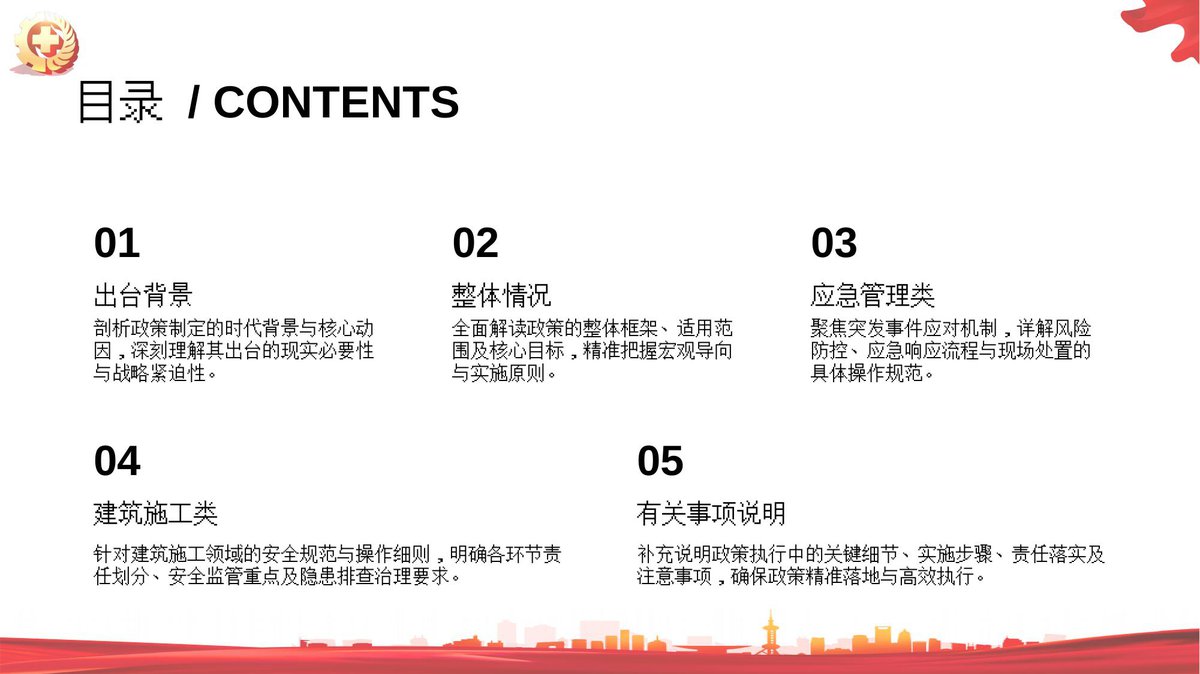 目录 / CONTENTS

01

出台背景

剖析政策制定的时代背景与核心动因，深刻理解其出台的现实必要性与战略紧迫性。

02

整体情况

全面解读政策的整体框架、适用范围及核心目标，精准把握宏观导向与实施原则。

03

应急管理类

聚焦突发事件应对机制，详解风险防控、应急响应流程与现场处置的具体操作规范。

04

建筑施工类

针对建筑施工领域的安全规范与操作细则，明确各环节责任划分、安全监管重点及隐患排查治理要求。

05

有关事项说明

补充说明政策执行中的关键细节、实施步骤、责任落实及注意事项，确保政策精准落地与高效执行。